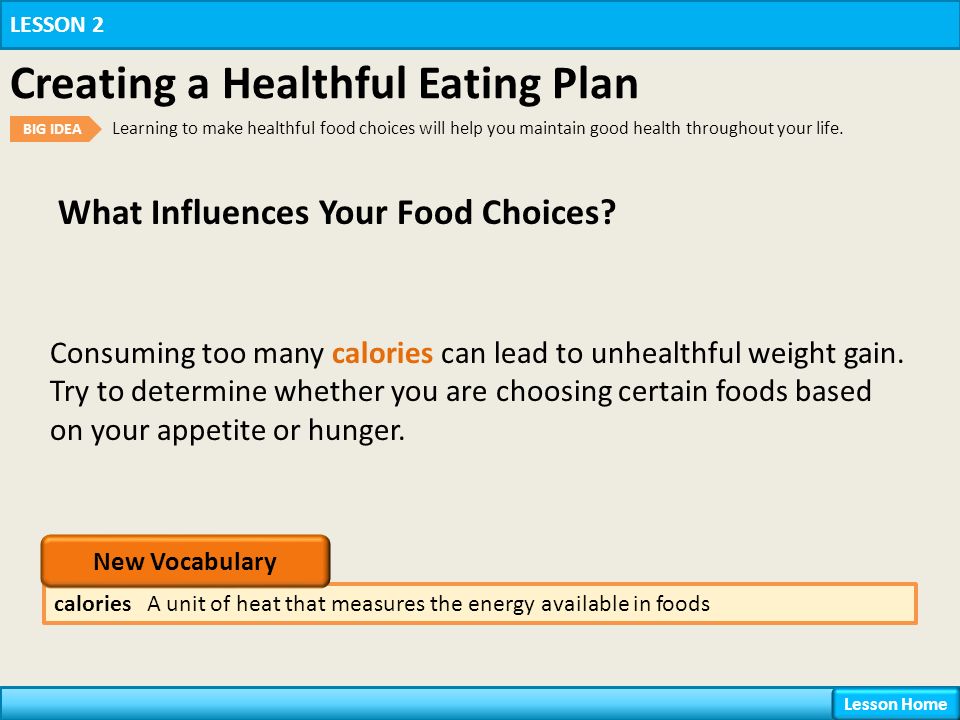 LESSON 2

Creating a Healthful Eating Plan

BIG IDEA Learning to make healthful food choices will help you maintain good health throughout your life.

What Influences Your Food Choices?

Consuming too many calories can lead to unhealthful weight gain. Try to determine whether you are choosing certain foods based on your appetite or hunger.

New Vocabulary

calories A unit of heat that measures the energy available in foods

Lesson Home